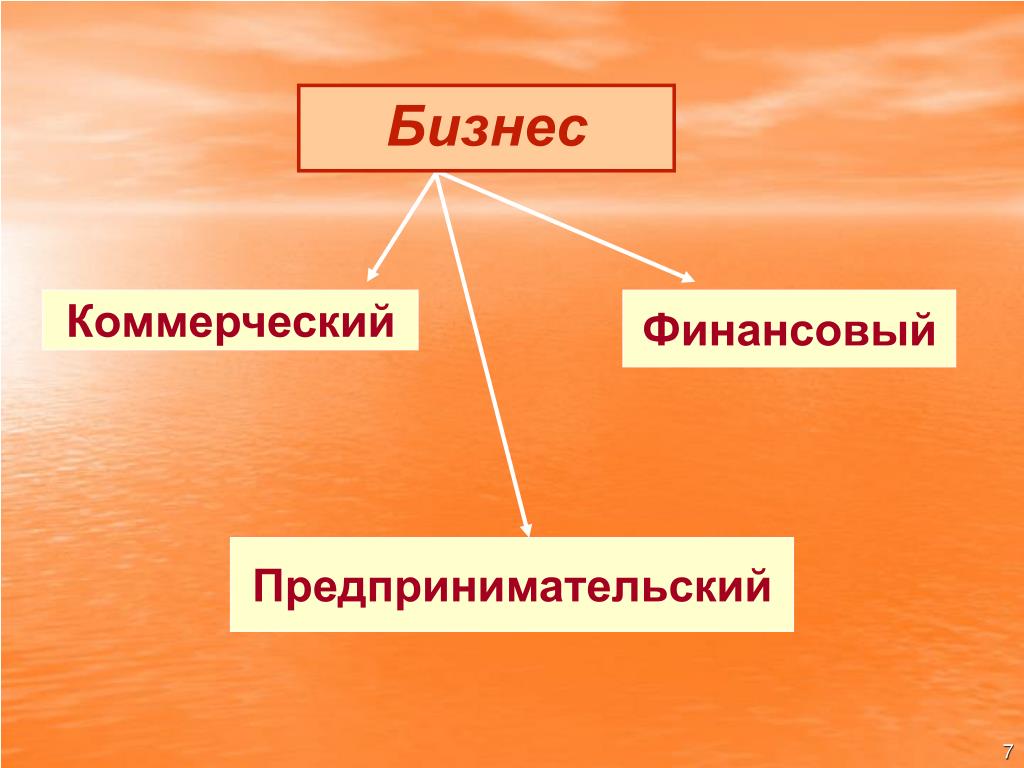 Бизнес

Коммерческий

Финансовый

Предпринимательский

7